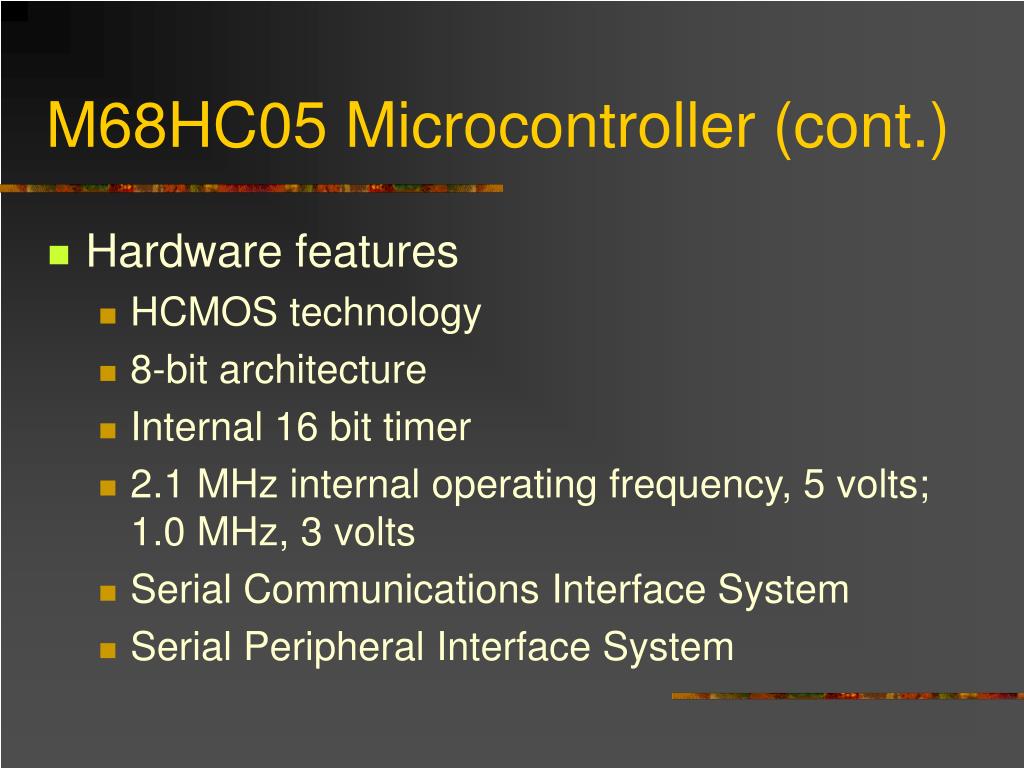 M68HC05 Microcontroller (cont.)

Hardware features

HCMOS technology

8-bit architecture

Internal 16 bit timer

2.1 MHz internal operating frequency, 5 volts; 1.0 MHz, 3 volts

Serial Communications Interface System

Serial Peripheral Interface System